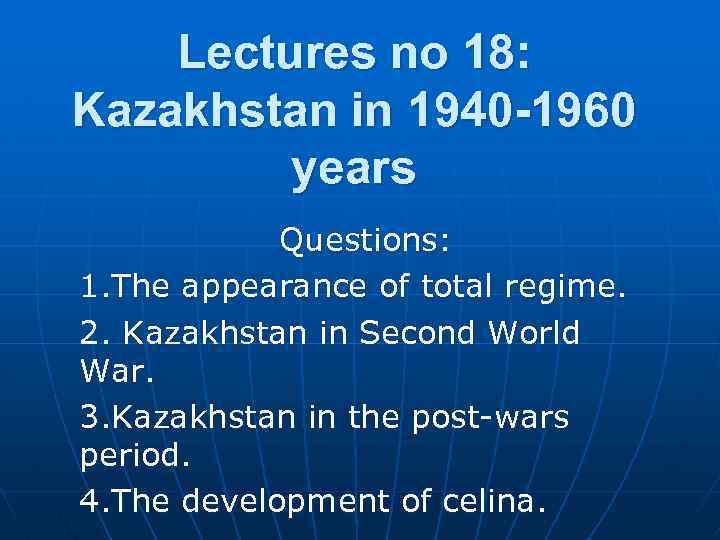 Lectures no 18: Kazakhstan in 1940-1960 years

Questions:

1.The appearance of total regime.

2. Kazakhstan in Second World War.

3.Kazakhstan in the post-wars period.

4.The development of celina.